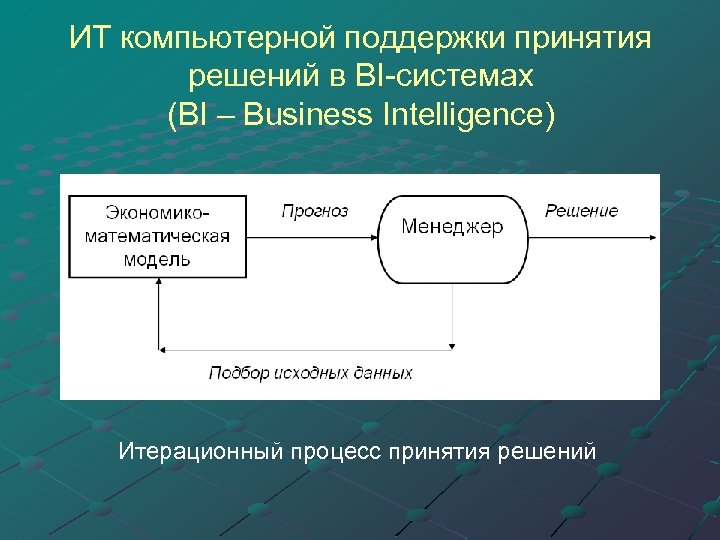 ИТ компьютерной поддержки принятия решений в BI-системах
(BI – Business Intelligence)

Экономико-математическая модель

Прогноз

Менеджер

Решение

Подбор исходных данных

Итерационный процесс принятия решений